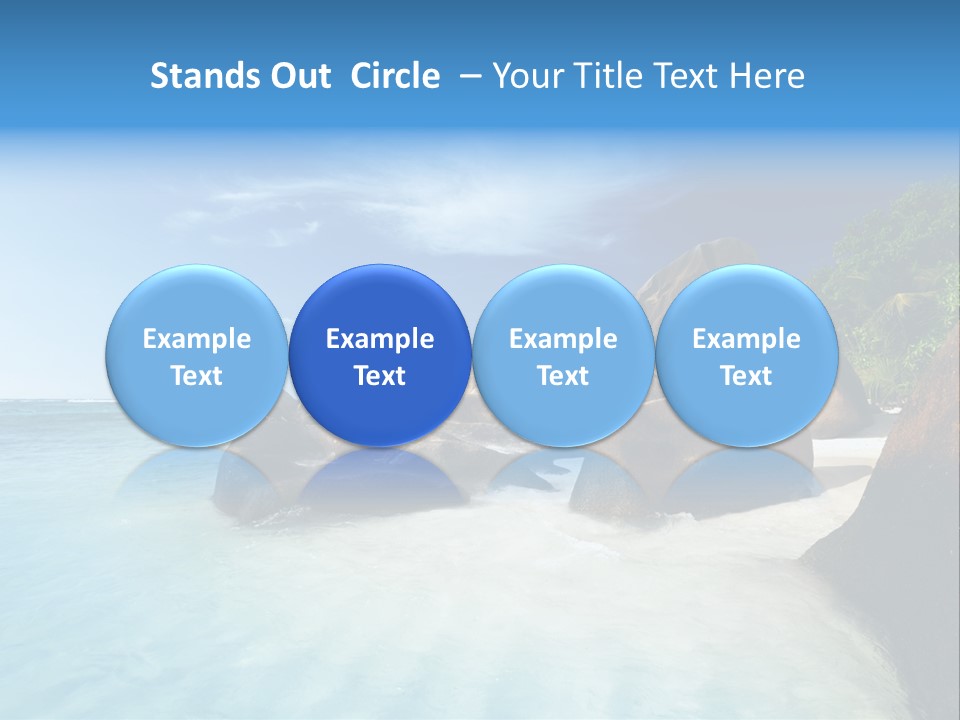 Stands Out Circle – Your Title Text Here

Example Text

Example Text

Example Text

Example Text